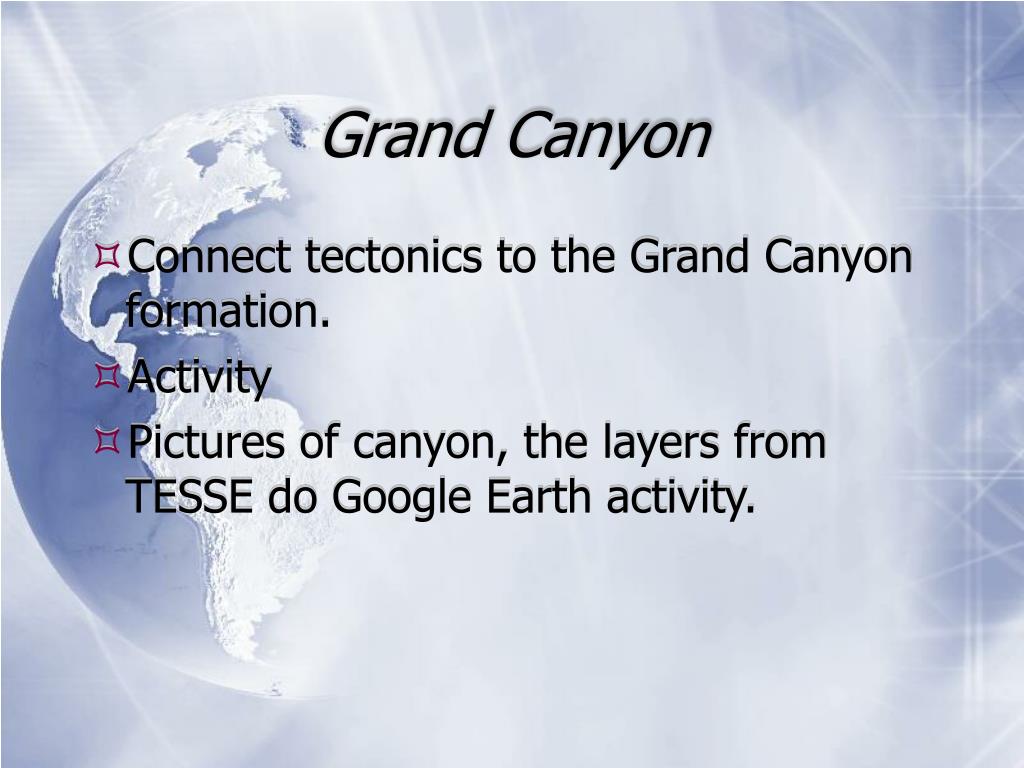 Grand Canyon

Connect tectonics to the Grand Canyon formation.

Activity

Pictures of canyon, the layers from TESSE do Google Earth activity.